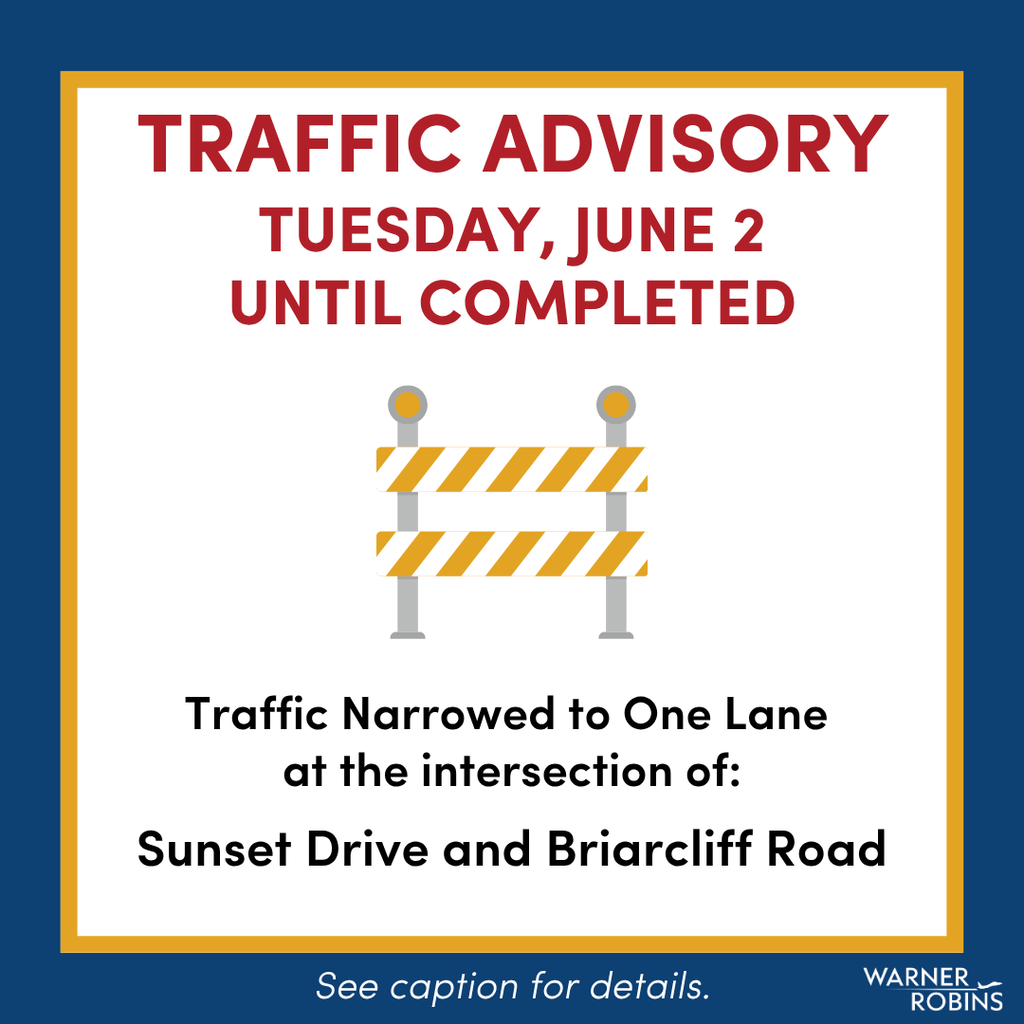 TRAFFIC ADVISORY
TUESDAY, JUNE 2
UNTIL COMPLETED

Traffic Narrowed to One Lane at the intersection of:

Sunset Drive and Briarcliff Road

See caption for details.

WARNER ROBINS